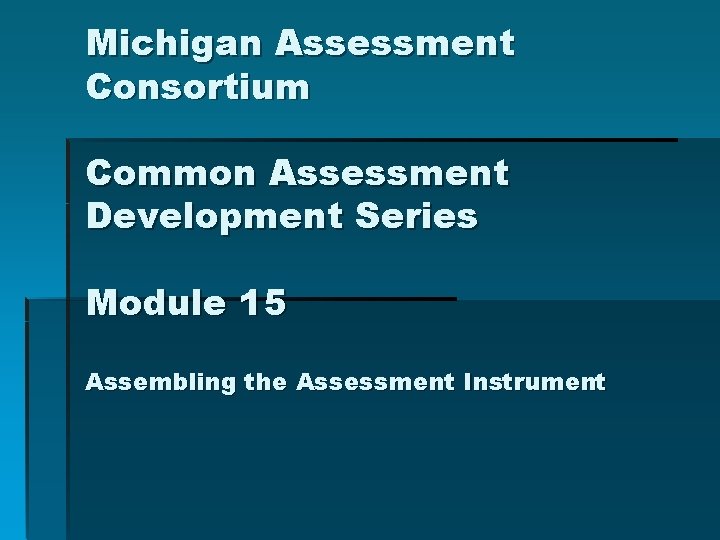 Michigan Assessment Consortium

Common Assessment Development Series

Module 15

Assembling the Assessment Instrument